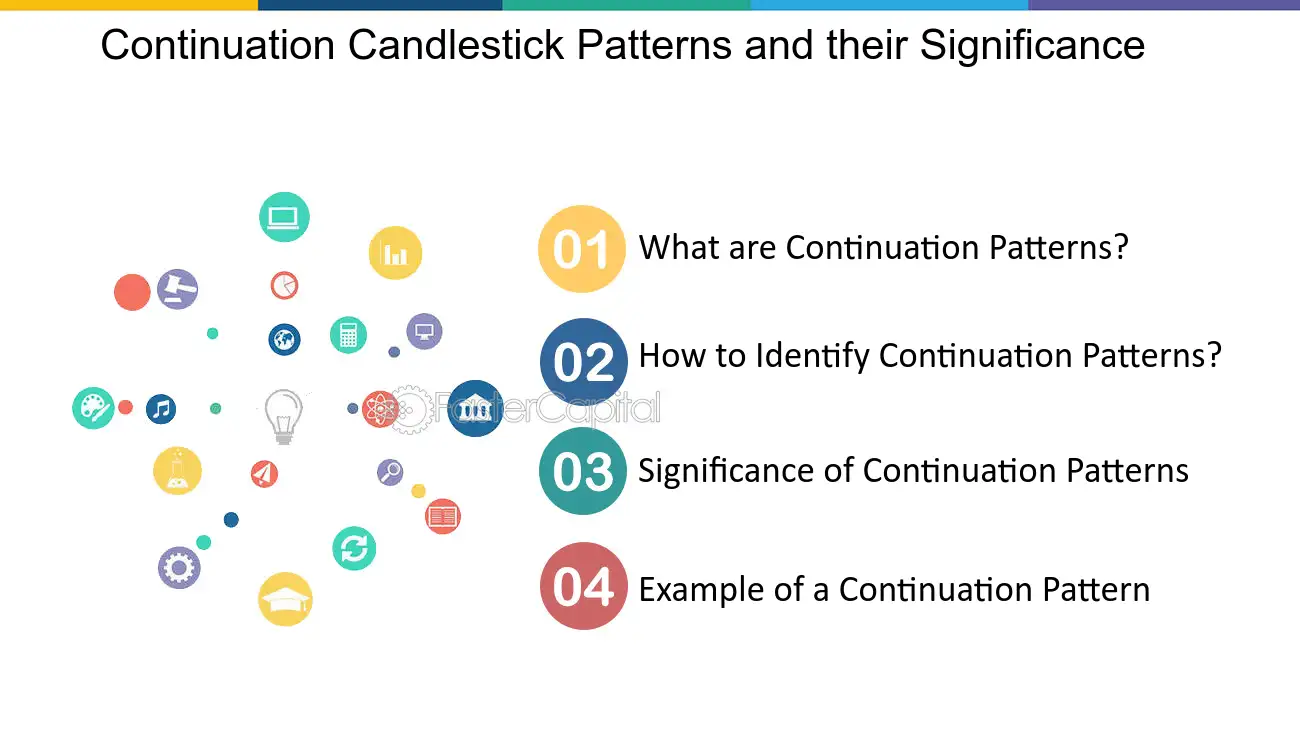 Continuation Candlestick Patterns and their Significance

01 What are Continuation Patterns?

02 How to Identify Continuation Patterns?

03 Significance of Continuation Patterns

04 Example of a Continuation Pattern

FasterCapital